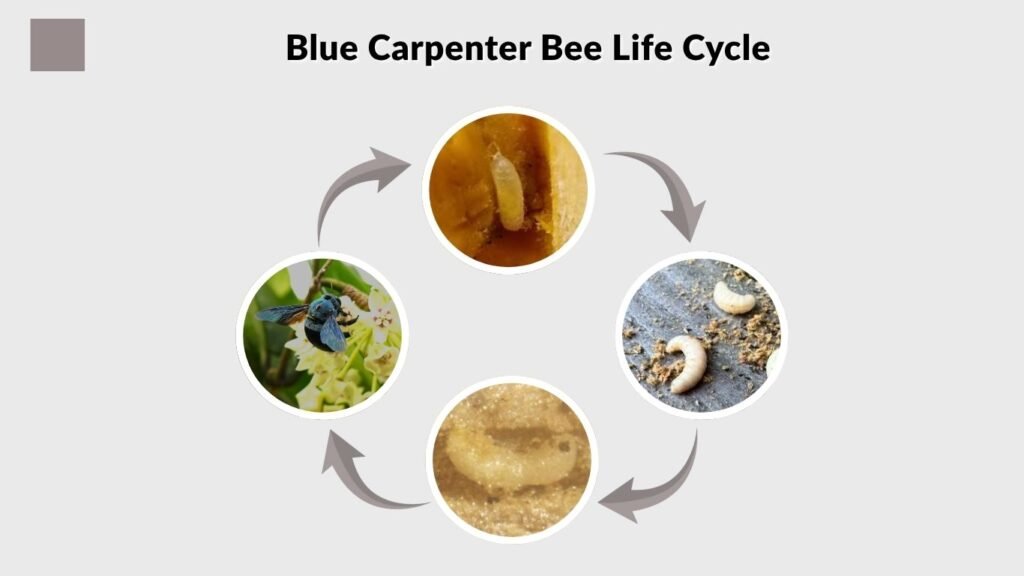 Blue Carpenter Bee Life Cycle